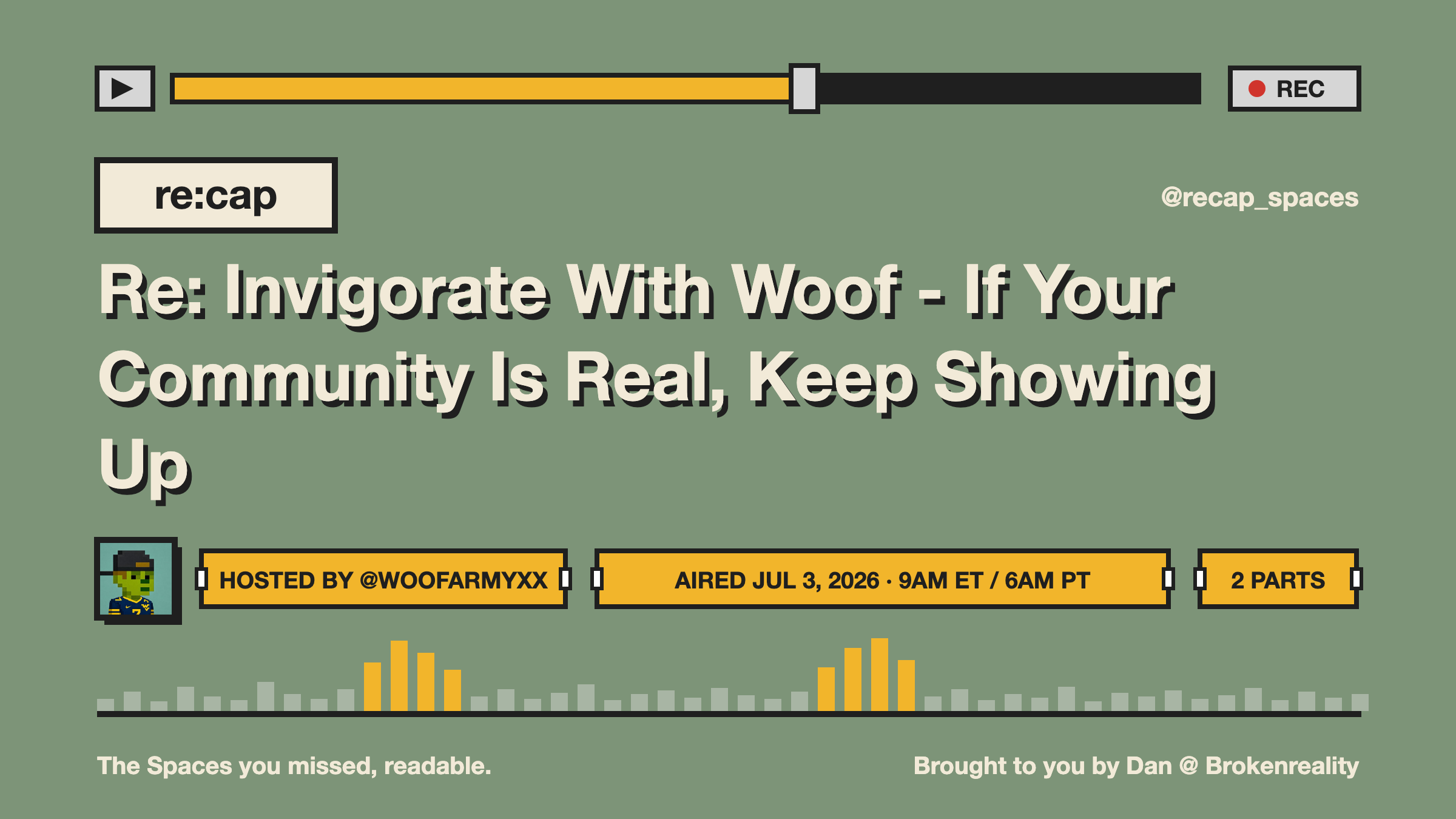 REC

re:cap

@recap_spaces

Re: Invigorate With Woof - If Your Community Is Real, Keep Showing Up

HOSTED BY @WOOFARMYXX

AIRED JUL 3, 2026 · 9AM ET / 6AM PT

2 PARTS

The Spaces you missed, readable.

Brought to you by Dan @ Brokenreality